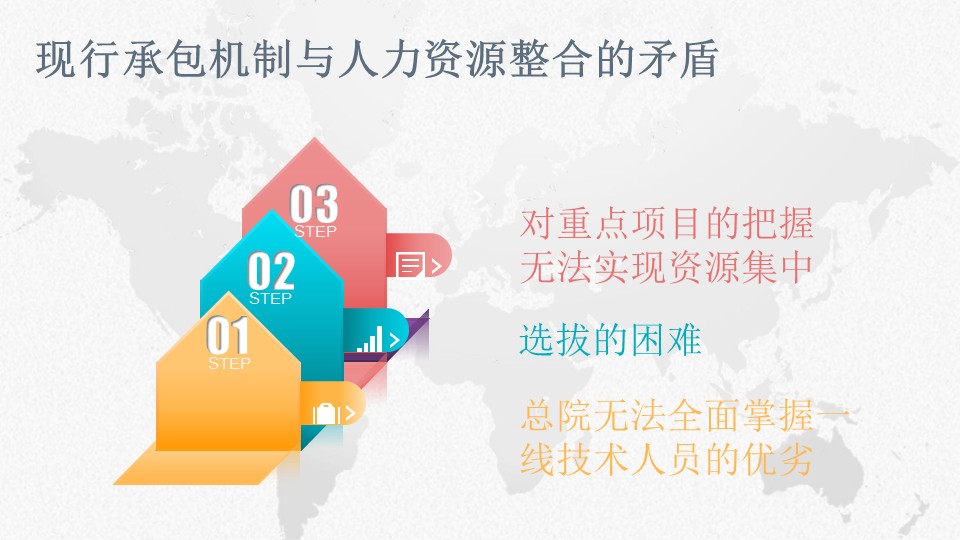 现行承包机制与人力资源整合的矛盾

03
STEP

02
STEP

01
STEP

对重点项目的把握无法实现资源集中

选拔的困难

总院无法全面掌握一线技术人员的优劣